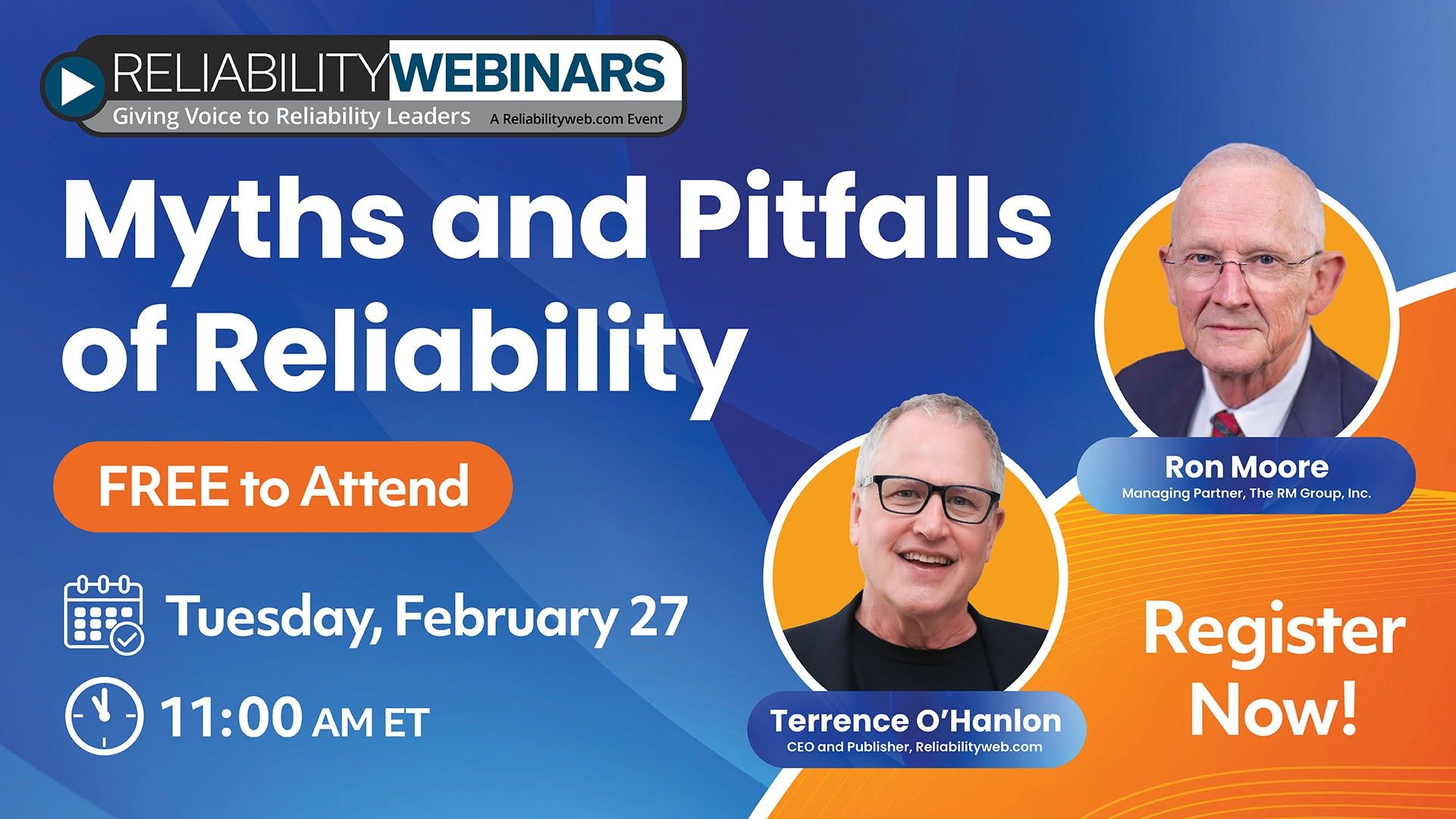 RELIABILITYWEBINARS
Giving Voice to Reliability Leaders A Reliabilityweb.com Event

Myths and Pitfalls of Reliability

FREE to Attend

Tuesday, February 27

11:00 AM ET

Ron Moore
Managing Partner, The RM Group, Inc.

Terrence O'Hanlon
CEO and Publisher, Reliabilityweb.com

Register Now!